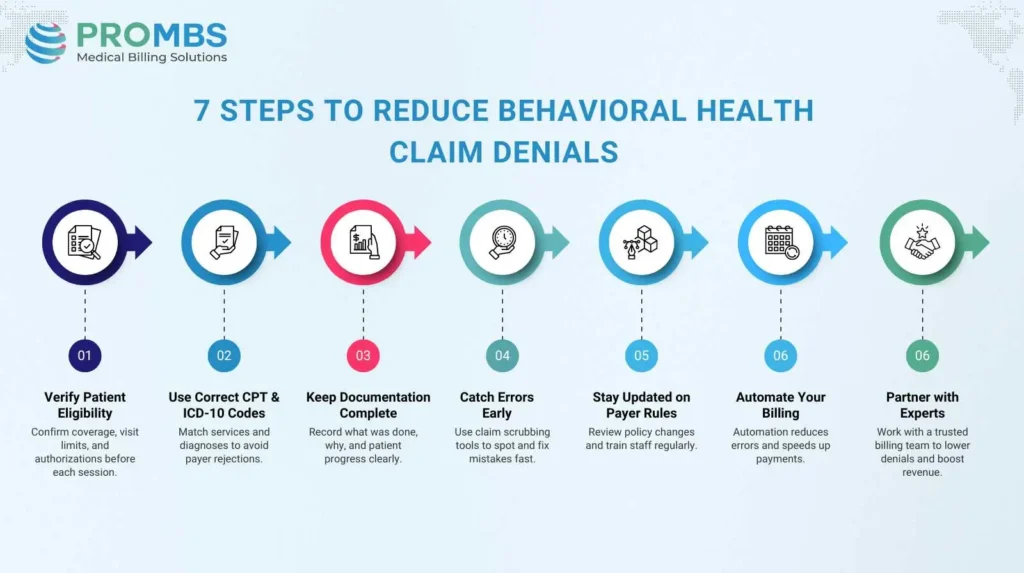 PROMBS
Medical Billing Solutions

7 STEPS TO REDUCE BEHAVIORAL HEALTH CLAIM DENIALS

01
Verify Patient Eligibility
Confirm coverage, visit limits, and authorizations before each session.

02
Use Correct CPT & ICD-10 Codes
Match services and diagnoses to avoid payer rejections.

03
Keep Documentation Complete
Record what was done, why, and patient progress clearly.

04
Catch Errors Early
Use claim scrubbing tools to spot and fix mistakes fast.

05
Stay Updated on Payer Rules
Review policy changes and train staff regularly.

06
Automate Your Billing
Automation reduces errors and speeds up payments.

06
Partner with Experts
Work with a trusted billing team to lower denials and boost revenue.